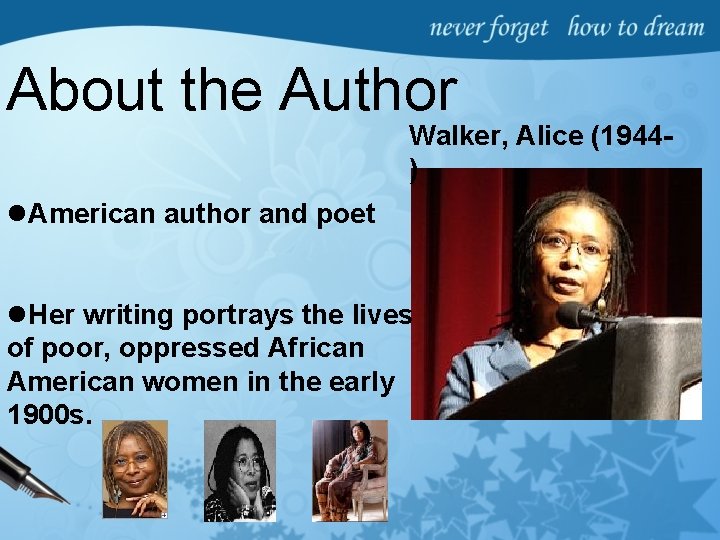 never forget how to dream

About the Author

Walker, Alice (1944-)

●American author and poet

●Her writing portrays the lives of poor, oppressed African American women in the early 1900s.